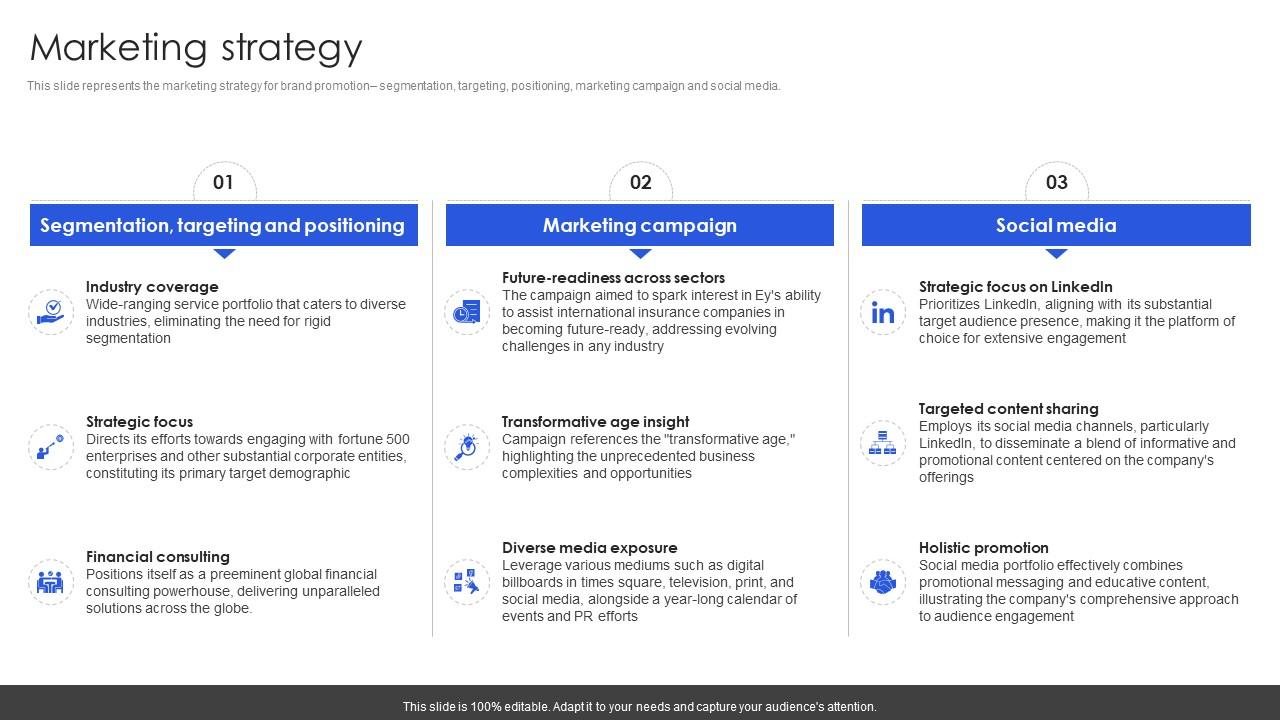 Marketing strategy

This slide represents the marketing strategy for brand promotion– segmentation, targeting, positioning, marketing campaign and social media.

01

Segmentation, targeting and positioning

Industry coverage
Wide-ranging service portfolio that caters to diverse industries, eliminating the need for rigid segmentation

Strategic focus
Directs its efforts towards engaging with fortune 500 enterprises and other substantial corporate entities, constituting its primary target demographic

Financial consulting
Positions itself as a preeminent global financial consulting powerhouse, delivering unparalleled solutions across the globe.

02

Marketing campaign

Future-readiness across sectors
The campaign aimed to spark interest in Ey's ability to assist international insurance companies in becoming future-ready, addressing evolving challenges in any industry

Transformative age insight
Campaign references the "transformative age," highlighting the unprecedented business complexities and opportunities

Diverse media exposure
Leverage various mediums such as digital billboards in times square, television, print, and social media, alongside a year-long calendar of events and PR efforts

03

Social media

Strategic focus on LinkedIn
Prioritizes LinkedIn, aligning with its substantial target audience presence, making it the platform of choice for extensive engagement

Targeted content sharing
Employs its social media channels, particularly LinkedIn, to disseminate a blend of informative and promotional content centered on the company's offerings

Holistic promotion
Social media portfolio effectively combines promotional messaging and educative content, illustrating the company's comprehensive approach to audience engagement

This slide is 100% editable. Adapt it to your needs and capture your audience's attention.